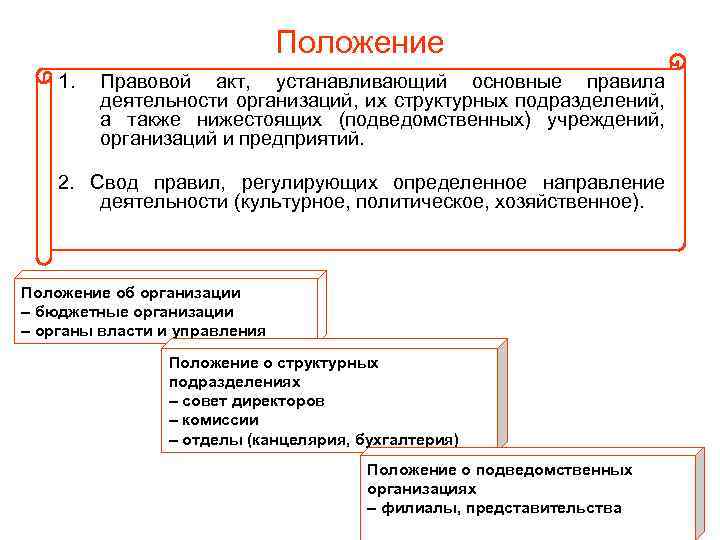 Положение

1. Правовой акт, устанавливающий основные правила деятельности организаций, их структурных подразделений, а также нижестоящих (подведомственных) учреждений, организаций и предприятий.

2. Свод правил, регулирующих определенное направление деятельности (культурное, политическое, хозяйственное).

Положение об организации
– бюджетные организации
– органы власти и управления

Положение о структурных подразделениях
– совет директоров
– комиссии
– отделы (канцелярия, бухгалтерия)

Положение о подведомственных организациях
– филиалы, представительства